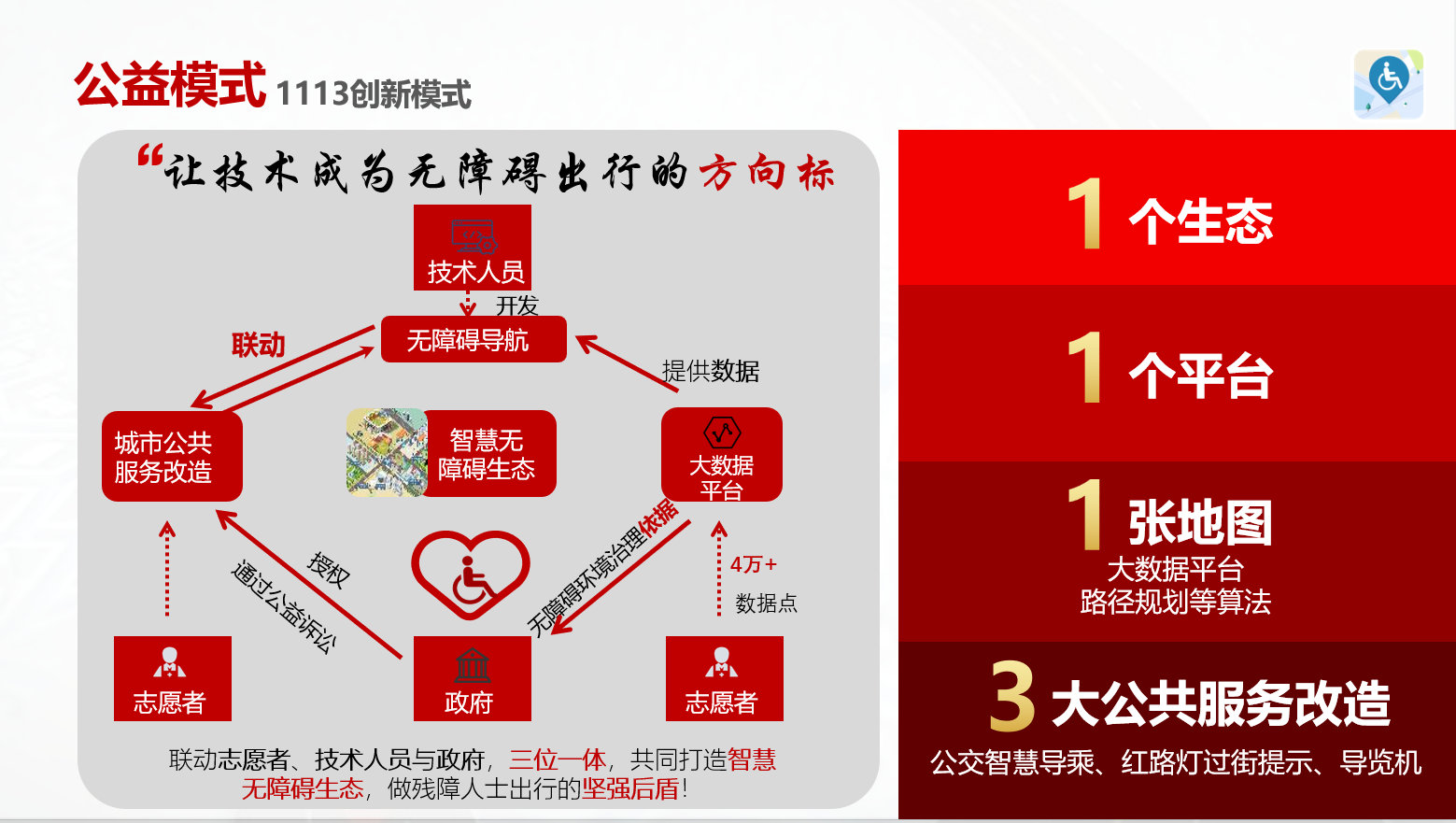 公益模式 1113创新模式

“让技术成为无障碍出行的方向标

技术人员

开发

无障碍导航

联动

提供数据

城市公共服务改造

智慧无障碍生态

大数据平台

授权

通过公益诉讼

无障碍环境治理依据

4万+

数据点

志愿者

政府

志愿者

联动志愿者、技术人员与政府，三位一体，共同打造智慧无障碍生态，做残障人士出行的坚强后盾！

1 个生态

1 个平台

1 张地图
大数据平台
路径规划等算法

3 大公共服务改造
公交智慧导乘、红路灯过街提示、导览机